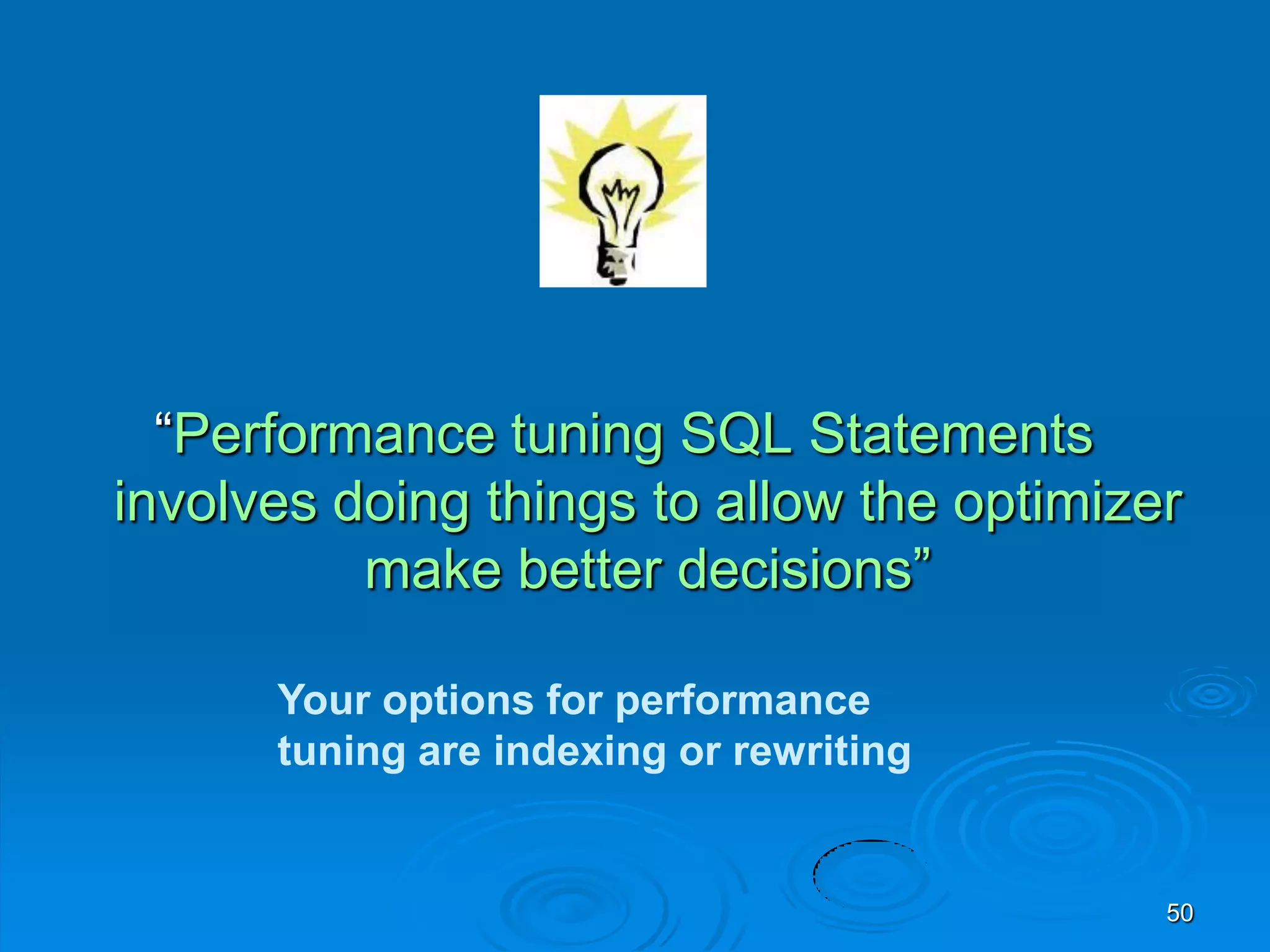 “Performance tuning SQL Statements involves doing things to allow the optimizer make better decisions”

Your options for performance tuning are indexing or rewriting

50